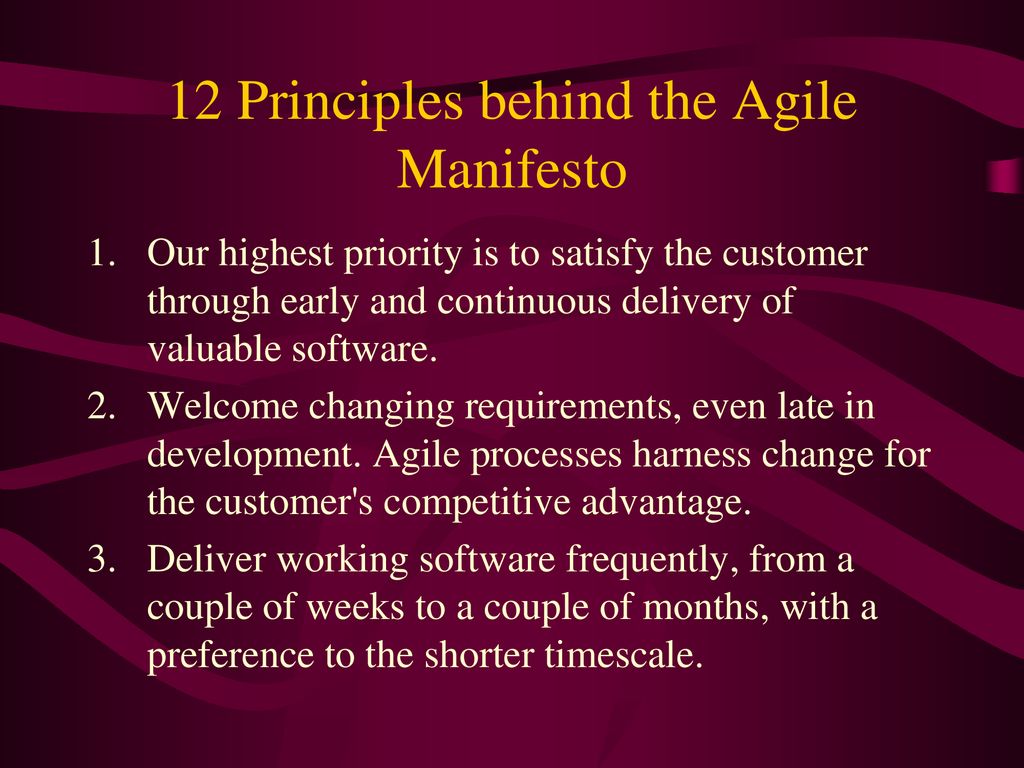 12 Principles behind the Agile Manifesto

1. Our highest priority is to satisfy the customer through early and continuous delivery of valuable software.
2. Welcome changing requirements, even late in development. Agile processes harness change for the customer's competitive advantage.
3. Deliver working software frequently, from a couple of weeks to a couple of months, with a preference to the shorter timescale.